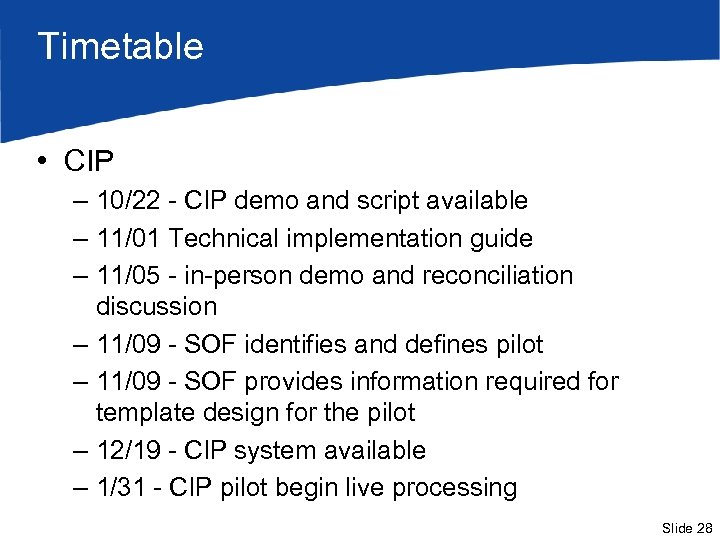 Timetable

• CIP
– 10/22 - CIP demo and script available
– 11/01 Technical implementation guide
– 11/05 - in-person demo and reconciliation discussion
– 11/09 - SOF identifies and defines pilot
– 11/09 - SOF provides information required for template design for the pilot
– 12/19 - CIP system available
– 1/31 - CIP pilot begin live processing

Slide 28